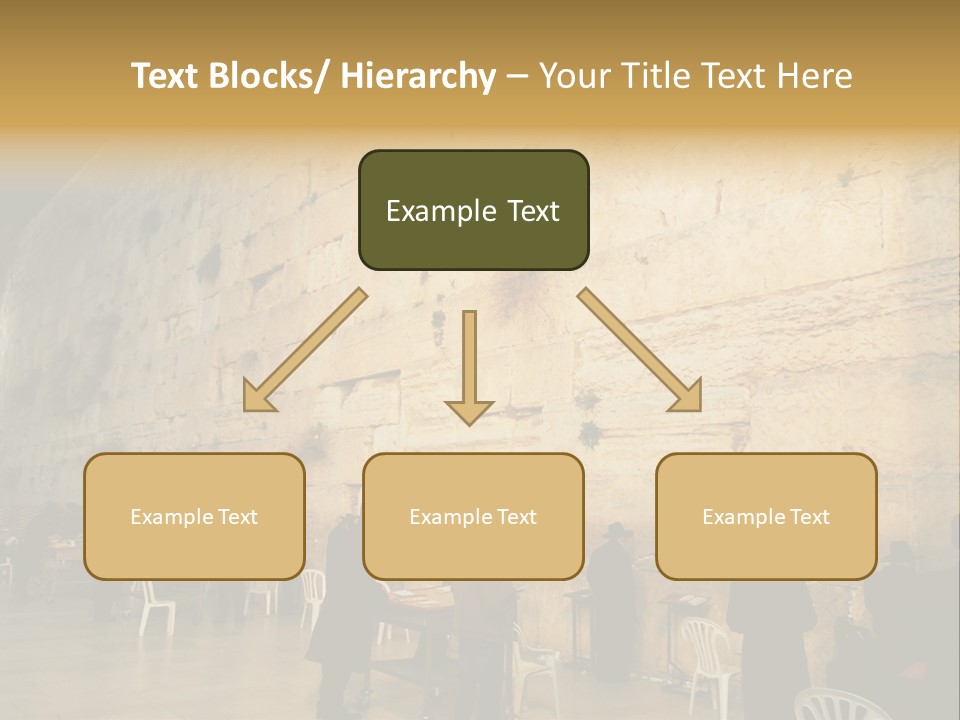 Text Blocks/ Hierarchy – Your Title Text Here

Example Text

Example Text

Example Text

Example Text